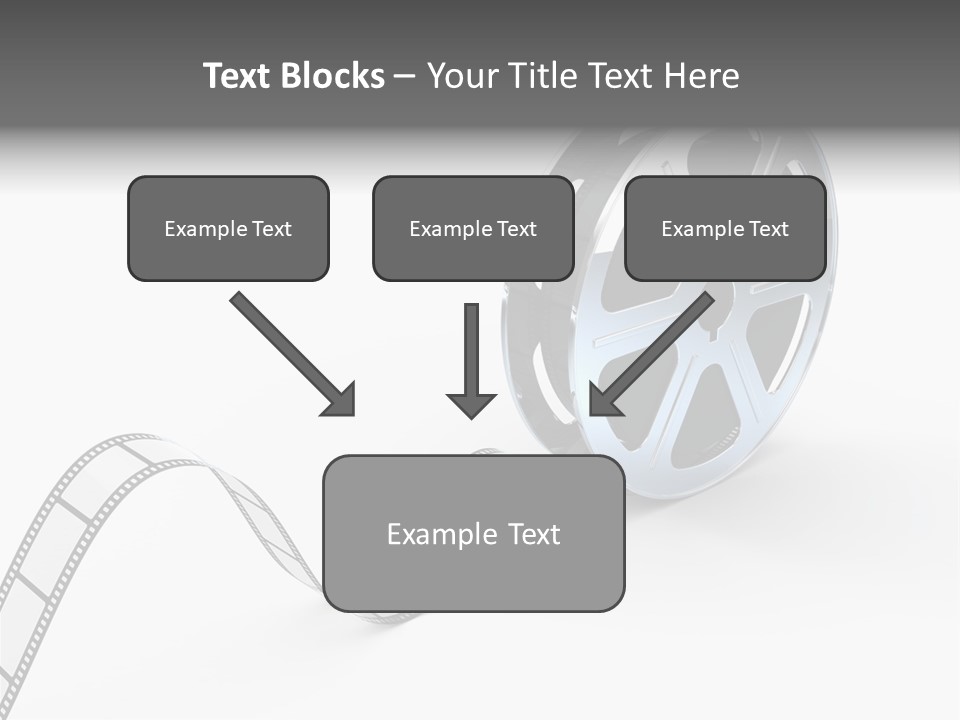 Text Blocks – Your Title Text Here

Example Text

Example Text

Example Text

Example Text